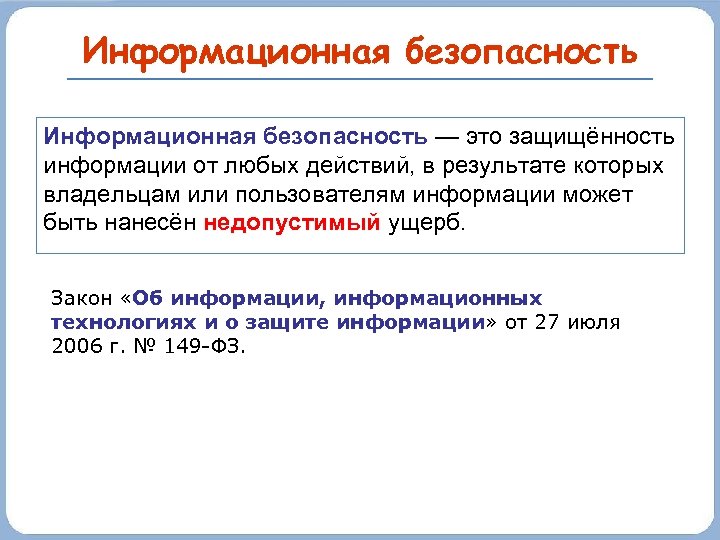 Информационная безопасность

Информационная безопасность — это защищённость информации от любых действий, в результате которых владельцам или пользователям информации может быть нанесён недопустимый ущерб.

Закон «Об информации, информационных технологиях и о защите информации» от 27 июля 2006 г. № 149-ФЗ.